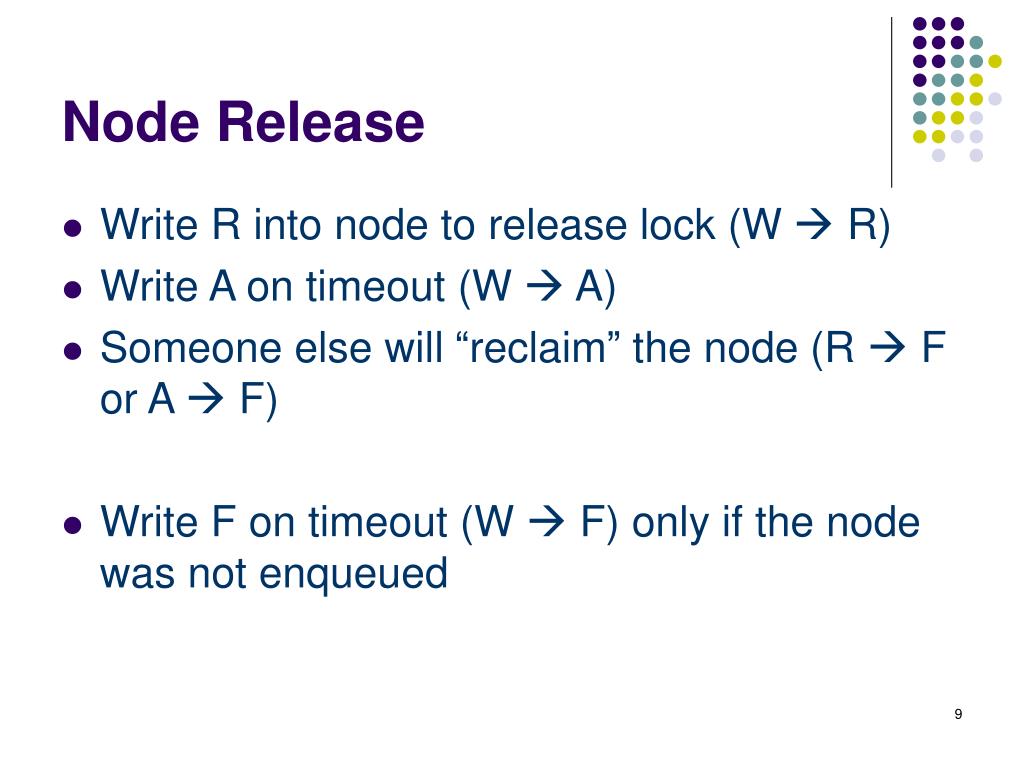 Node Release

- Write R into node to release lock (W → R)
- Write A on timeout (W → A)
- Someone else will “reclaim” the node (R → F or A → F)

- Write F on timeout (W → F) only if the node was not enqueued

9